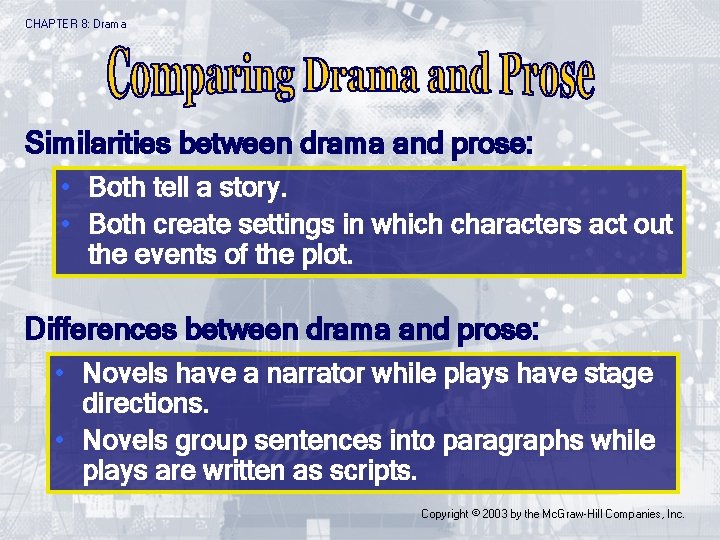 CHAPTER 8: Drama

Comparing Drama and Prose

Similarities between drama and prose:

• Both tell a story.
• Both create settings in which characters act out the events of the plot.

Differences between drama and prose:

• Novels have a narrator while plays have stage directions.
• Novels group sentences into paragraphs while plays are written as scripts.

Copyright © 2003 by the McGraw-Hill Companies, Inc.